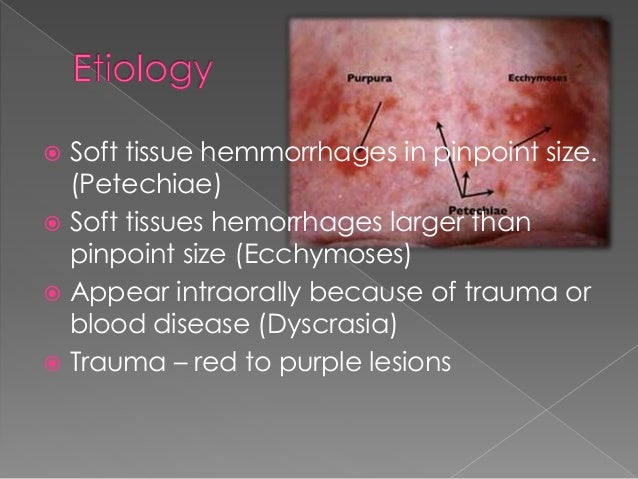 Etiology

Purpura

Ecchymoses

Petechiae

Soft tissue hemmorrhages in pinpoint size. (Petechiae)

Soft tissues hemorrhages larger than pinpoint size (Ecchymoses)

Appear intraorally because of trauma or blood disease (Dyscrasia)

Trauma – red to purple lesions